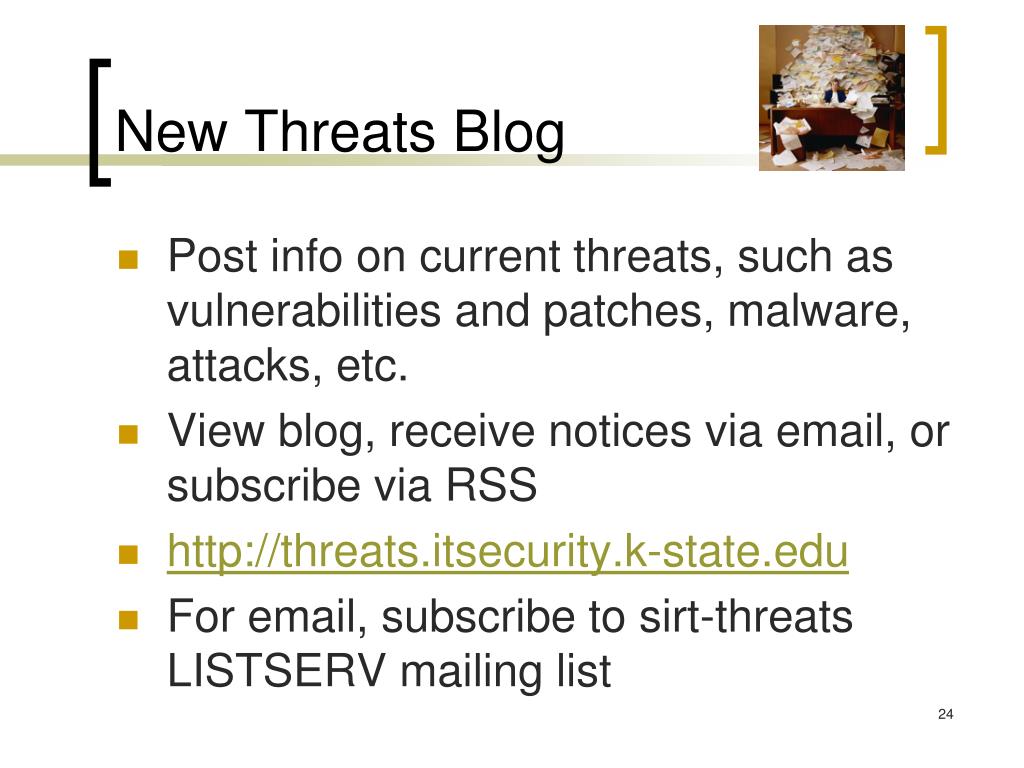 New Threats Blog

- Post info on current threats, such as vulnerabilities and patches, malware, attacks, etc.
- View blog, receive notices via email, or subscribe via RSS
- http://threats.itsecurity.k-state.edu
- For email, subscribe to sirt-threats LISTSERV mailing list

24